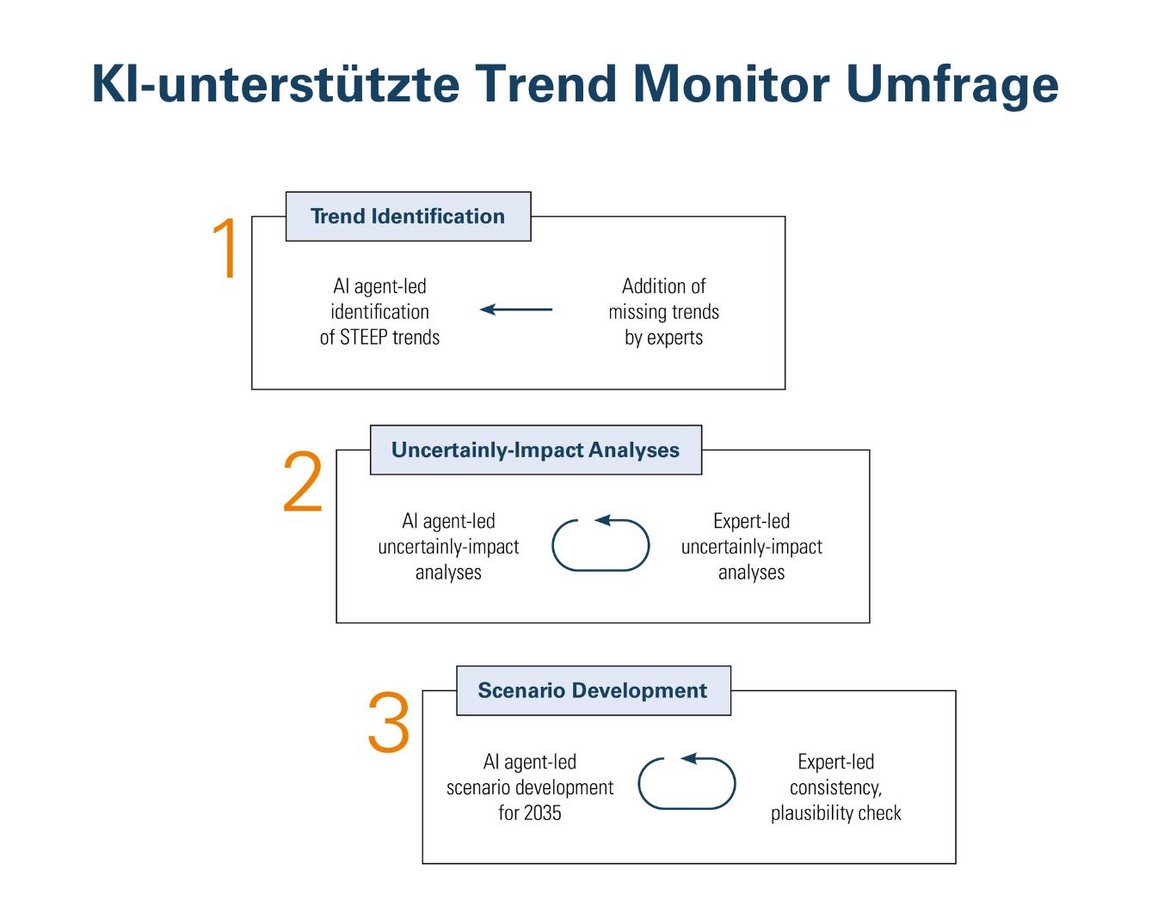 KI-unterstützte Trend Monitor Umfrage

1

Trend Identification

AI agent-led identification of STEEP trends

Addition of missing trends by experts

2

Uncertainly-Impact Analyses

AI agent-led uncertainly-impact analyses

Expert-led uncertainly-impact analyses

3

Scenario Development

AI agent-led scenario development for 2035

Expert-led consistency, plausibility check